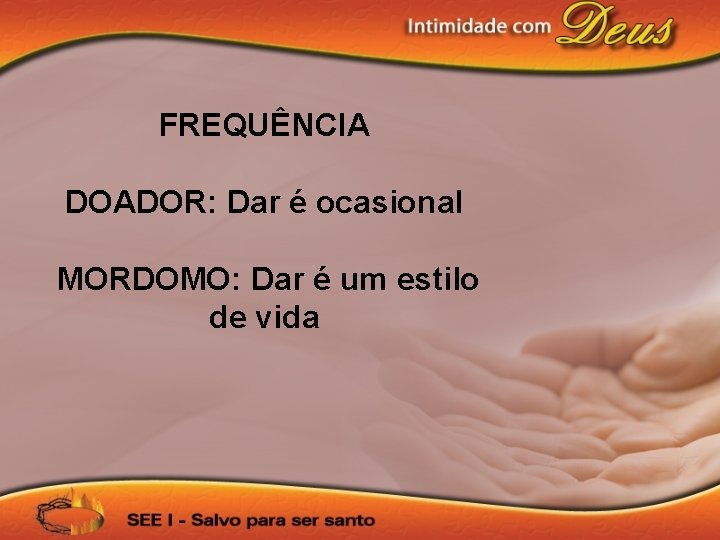 Intimidade com Deus

FREQUÊNCIA

DOADOR: Dar é ocasional

MORDOMO: Dar é um estilo de vida

SEE I - Salvo para ser santo